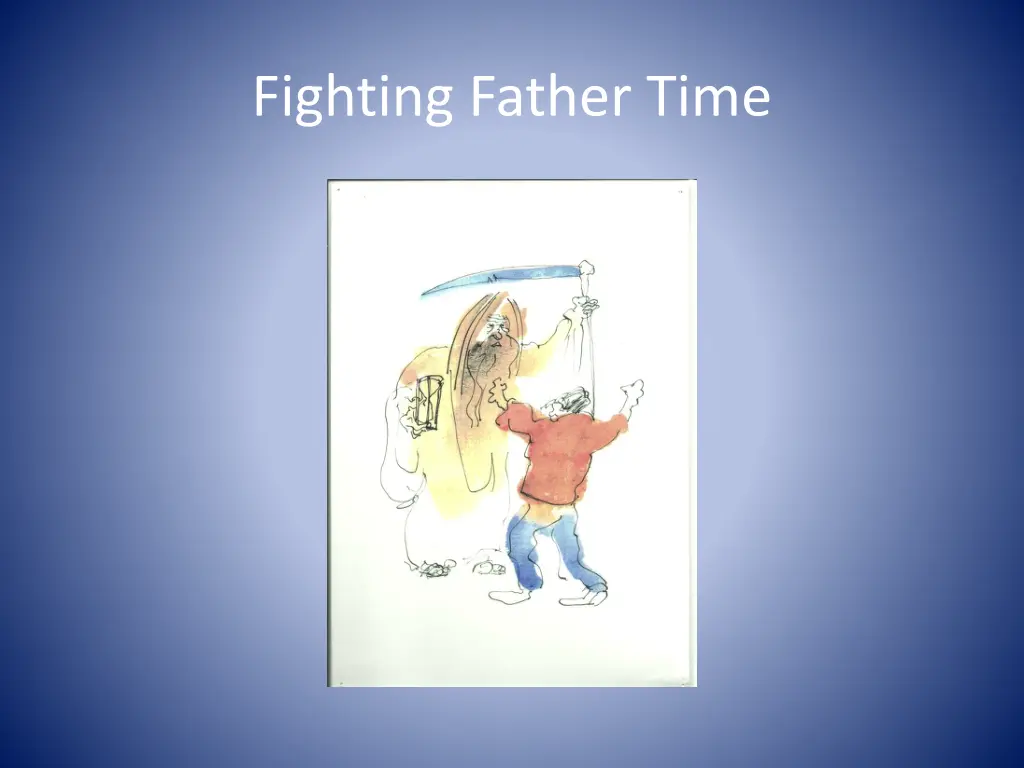 Fighting Father Time